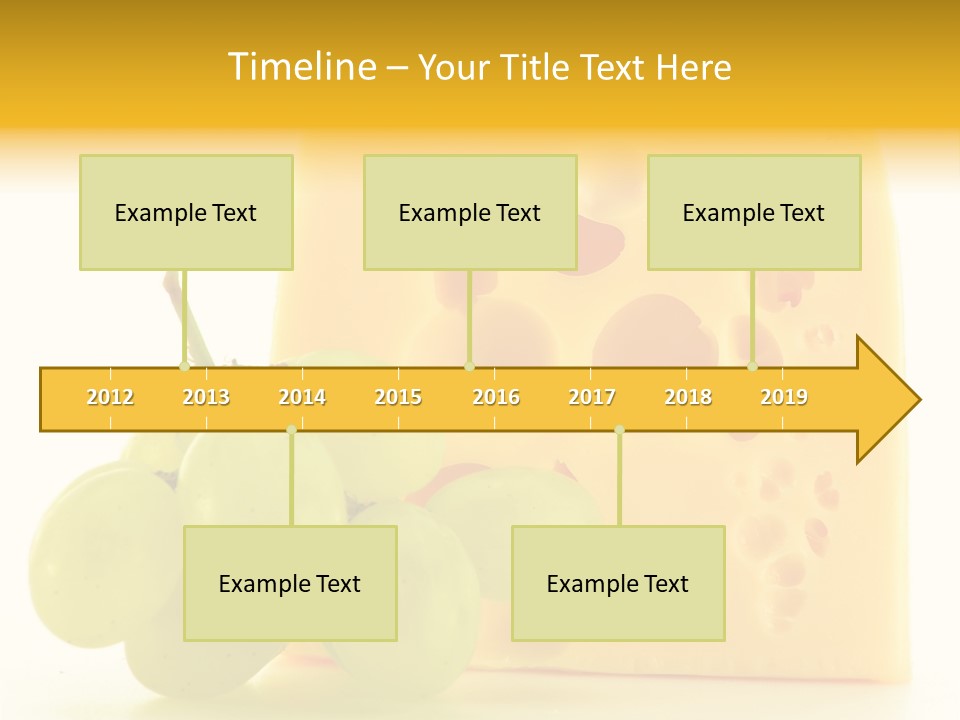 Timeline – Your Title Text Here

Example Text

Example Text

Example Text

2012 2013 2014 2015 2016 2017 2018 2019

Example Text

Example Text